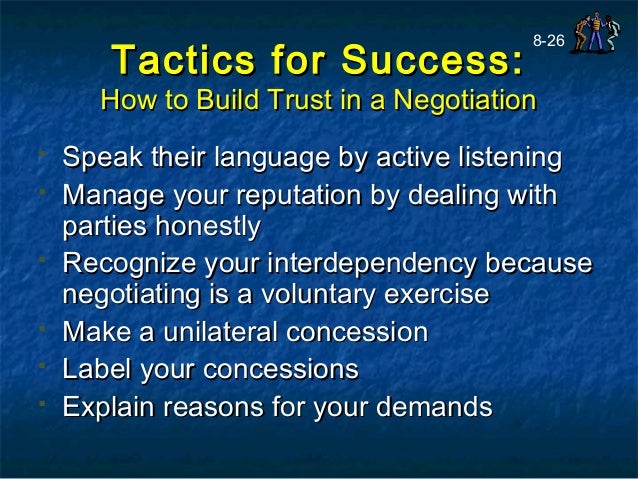 8-26

Tactics for Success:
How to Build Trust in a Negotiation

- Speak their language by active listening
- Manage your reputation by dealing with parties honestly
- Recognize your interdependency because negotiating is a voluntary exercise
- Make a unilateral concession
- Label your concessions
- Explain reasons for your demands